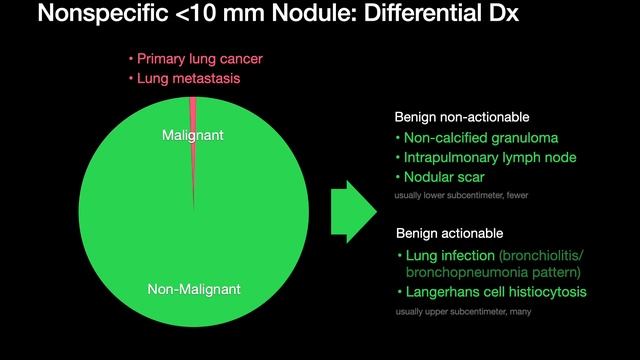 Nonspecific <10 mm Nodule: Differential Dx

• Primary lung cancer
• Lung metastasis

Malignant

Non-Malignant

Benign non-actionable
• Non-calcified granuloma
• Intrapulmonary lymph node
• Nodular scar
usually lower subcentimeter, fewer

Benign actionable
• Lung infection (bronchiolitis/ bronchopneumonia pattern)
• Langerhans cell histiocytosis
usually upper subcentimeter, many